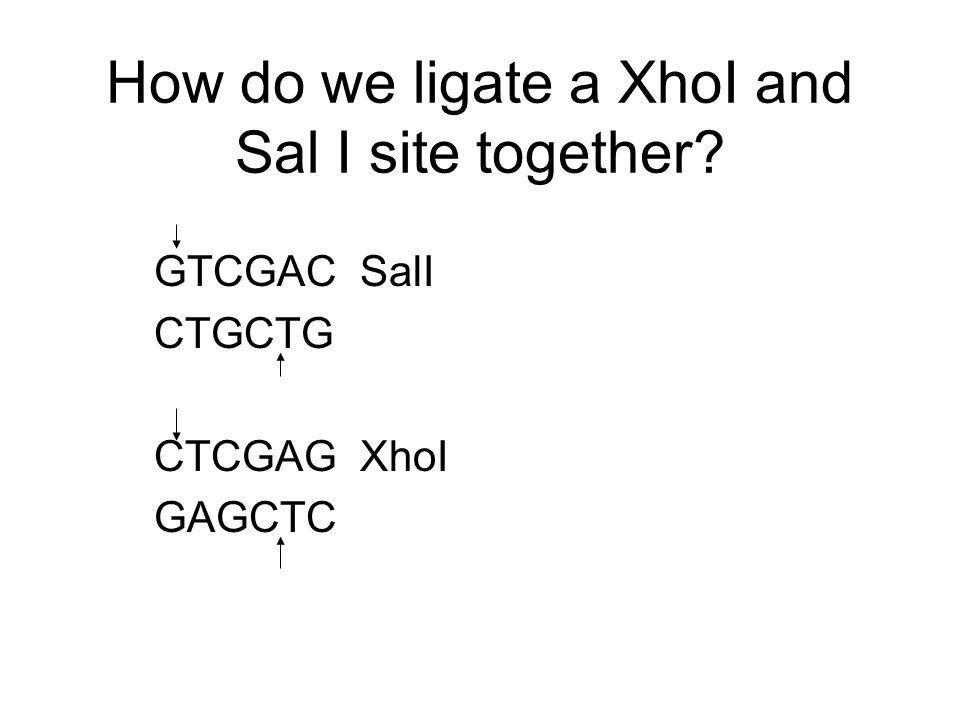 How do we ligate a XhoI and Sal I site together?

GTCGAC SalI
CTGCTG

CTCGAG XhoI
GAGCTC